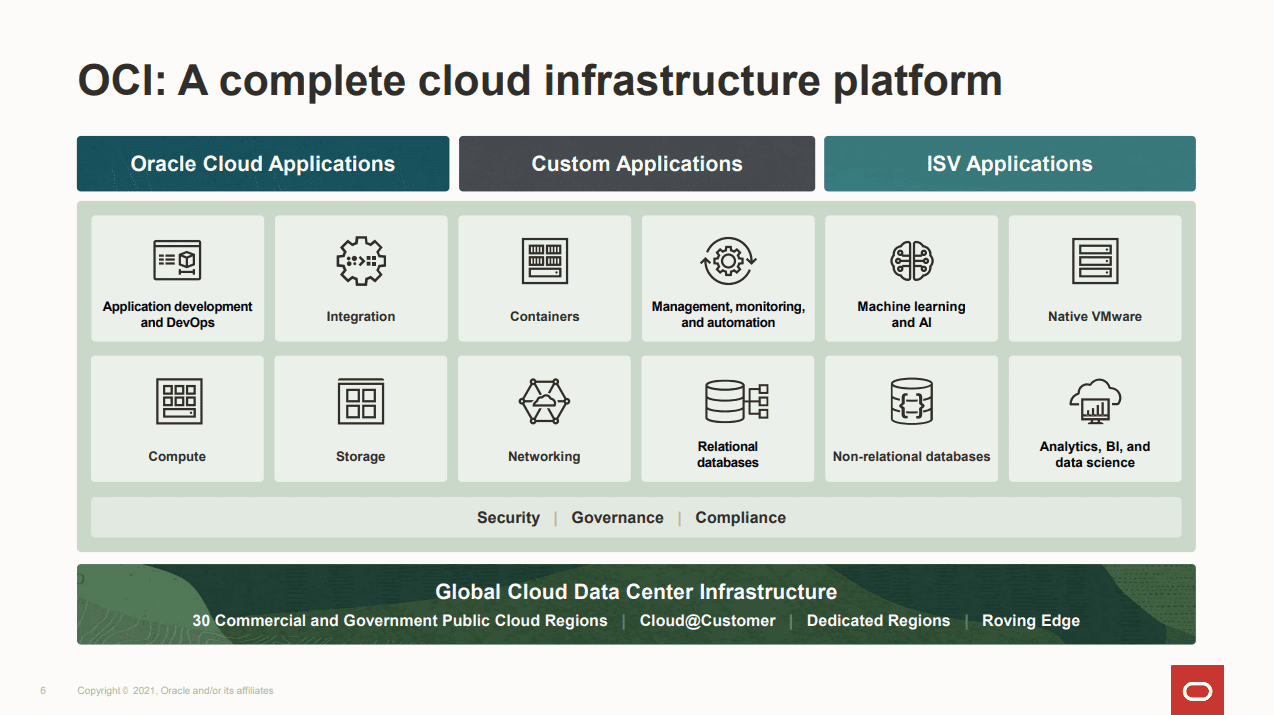 OCI: A complete cloud infrastructure platform

Oracle Cloud Applications

Custom Applications

ISV Applications

Application development and DevOps

Integration

Containers

Management, monitoring, and automation

Machine learning and AI

Native VMware

Compute

Storage

Networking

Relational databases

Non-relational databases

Analytics, BI, and data science

Security | Governance | Compliance

Global Cloud Data Center Infrastructure

30 Commercial and Government Public Cloud Regions | Cloud@Customer | Dedicated Regions | Roving Edge

6 Copyright © 2021, Oracle and/or its affiliates